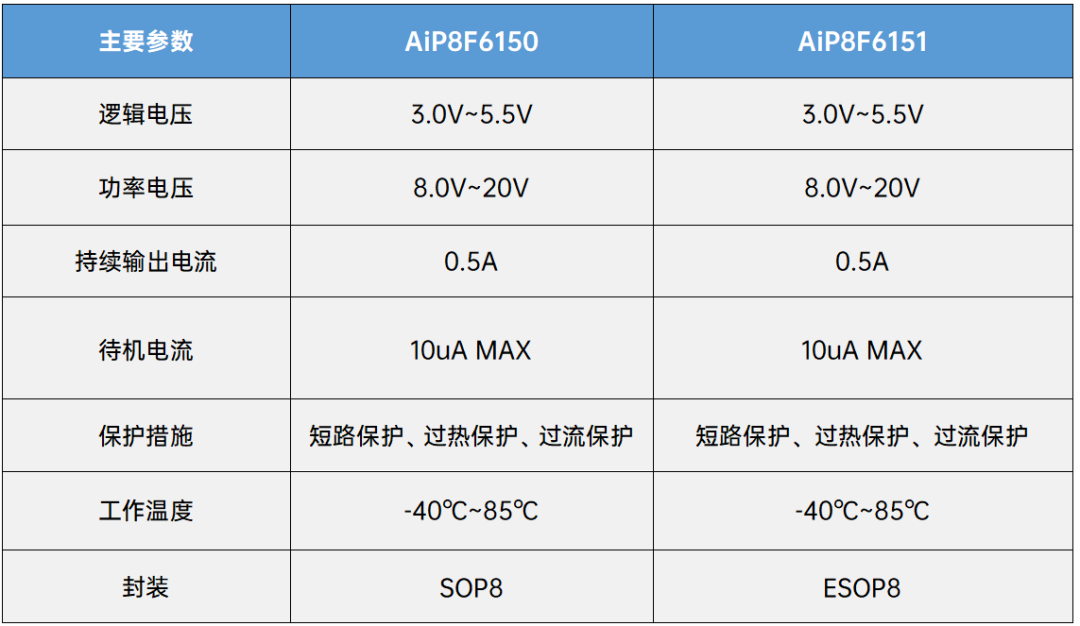 | 主要参数 | AiP8F6150 | AiP8F6151 |
|---|---|---|
| 逻辑电压 | 3.0V~5.5V | 3.0V~5.5V |
| 功率电压 | 8.0V~20V | 8.0V~20V |
| 持续输出电流 | 0.5A | 0.5A |
| 待机电流 | 10uA MAX | 10uA MAX |
| 保护措施 | 短路保护、过热保护、过流保护 | 短路保护、过热保护、过流保护 |
| 工作温度 | -40℃~85℃ | -40℃~85℃ |
| 封装 | SOP8 | ESOP8 |